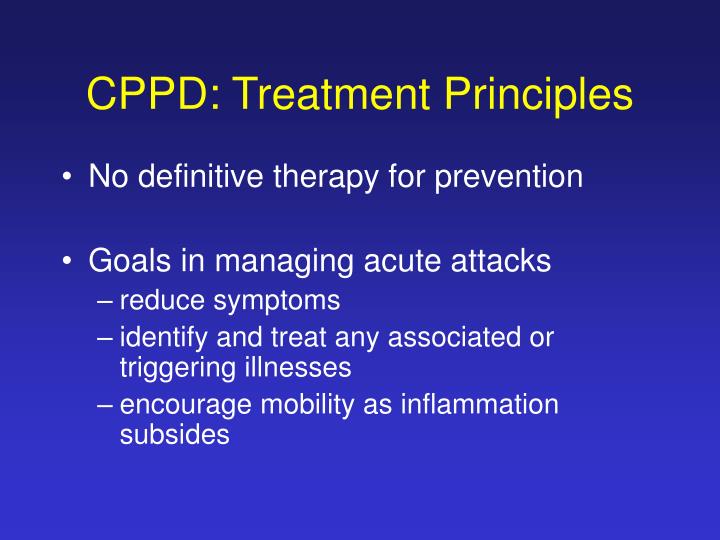 CPPD: Treatment Principles

• No definitive therapy for prevention

• Goals in managing acute attacks
– reduce symptoms
– identify and treat any associated or triggering illnesses
– encourage mobility as inflammation subsides